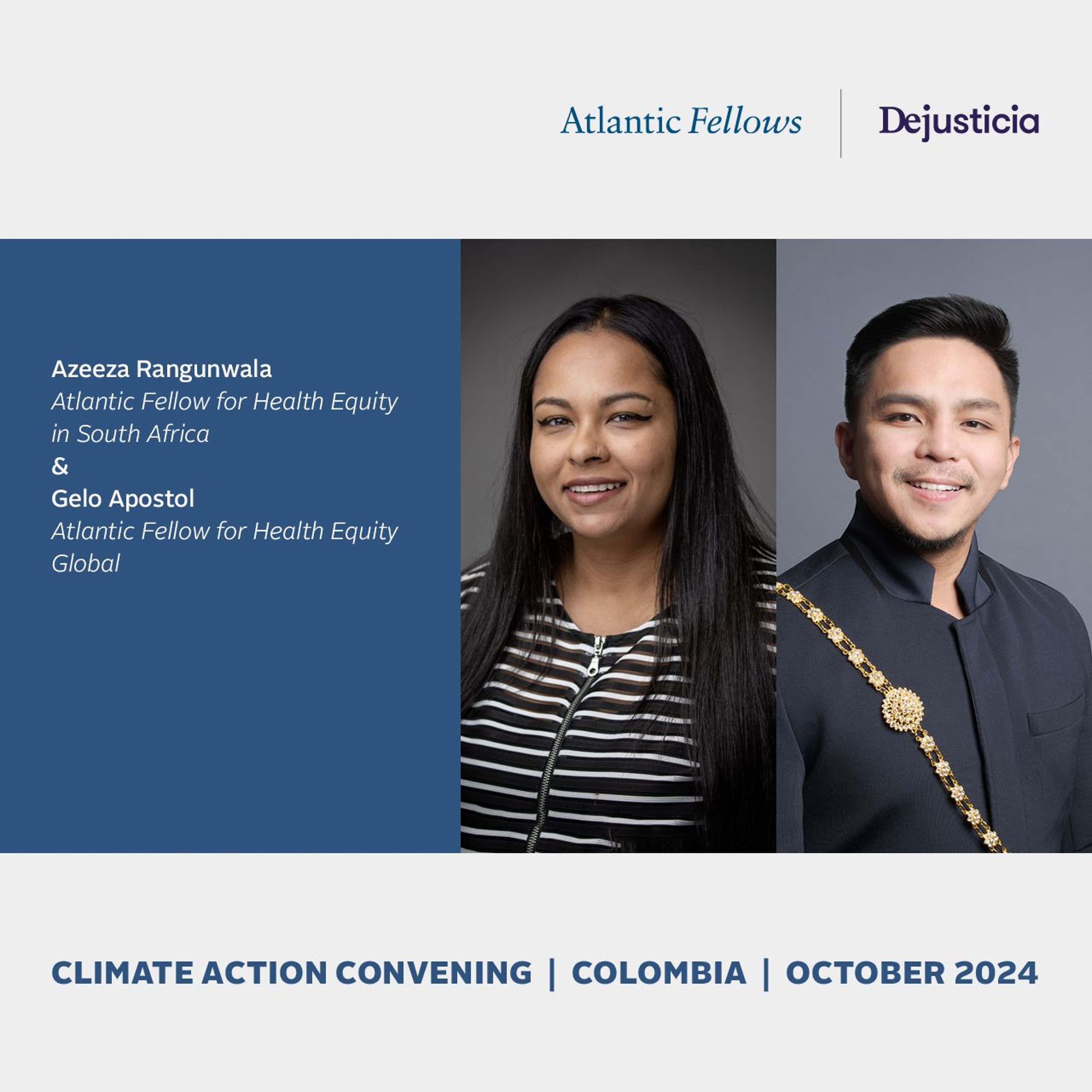 Atlantic Fellows | Dejusticia

Azeeza Rangunwala
Atlantic Fellow for Health Equity in South Africa
&
Gelo Apostol
Atlantic Fellow for Health Equity Global

CLIMATE ACTION CONVENING | COLOMBIA | OCTOBER 2024